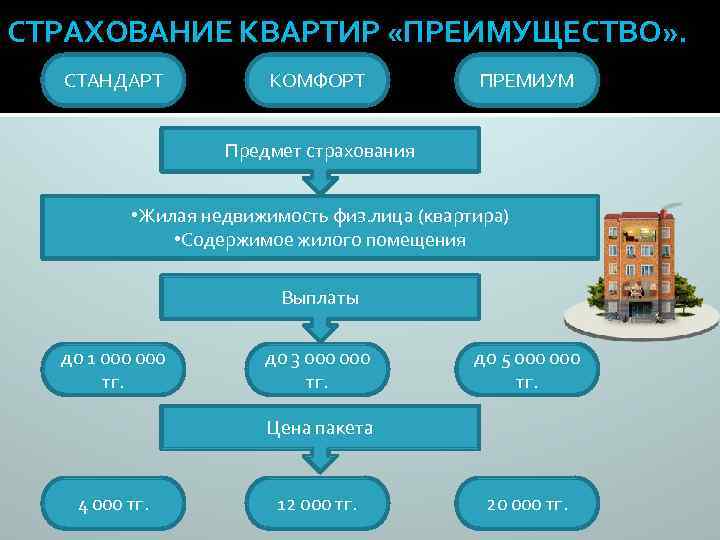 СТРАХОВАНИЕ КВАРТИР «ПРЕИМУЩЕСТВО».

СТАНДАРТ

КОМФОРТ

ПРЕМИУМ

Предмет страхования

•Жилая недвижимость физ.лица (квартира)
•Содержимое жилого помещения

Выплаты

до 1 000 000 тг.

до 3 000 000 тг.

до 5 000 000 тг.

Цена пакета

4 000 тг.

12 000 тг.

20 000 тг.